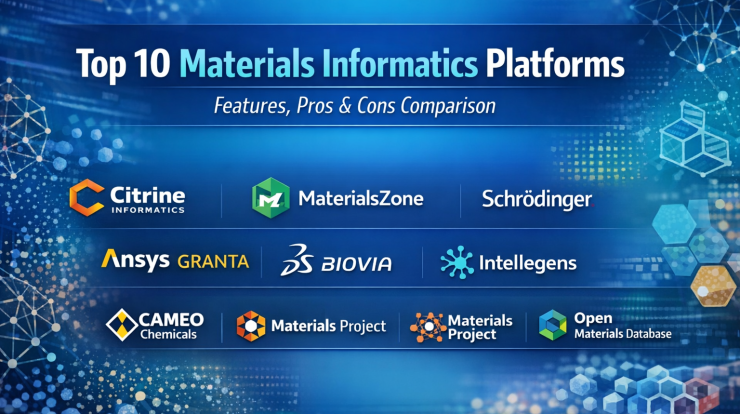 Top 10 Materials Informatics Platforms

Features, Pros & Cons Comparison

Citrine INFORMATICS

MaterialsZone

Schrödinger

Ansys GRANTA

BIOVIA

Intellegens

CAMEO Chemicals

Materials Project

Materials Project

Open Materials Database